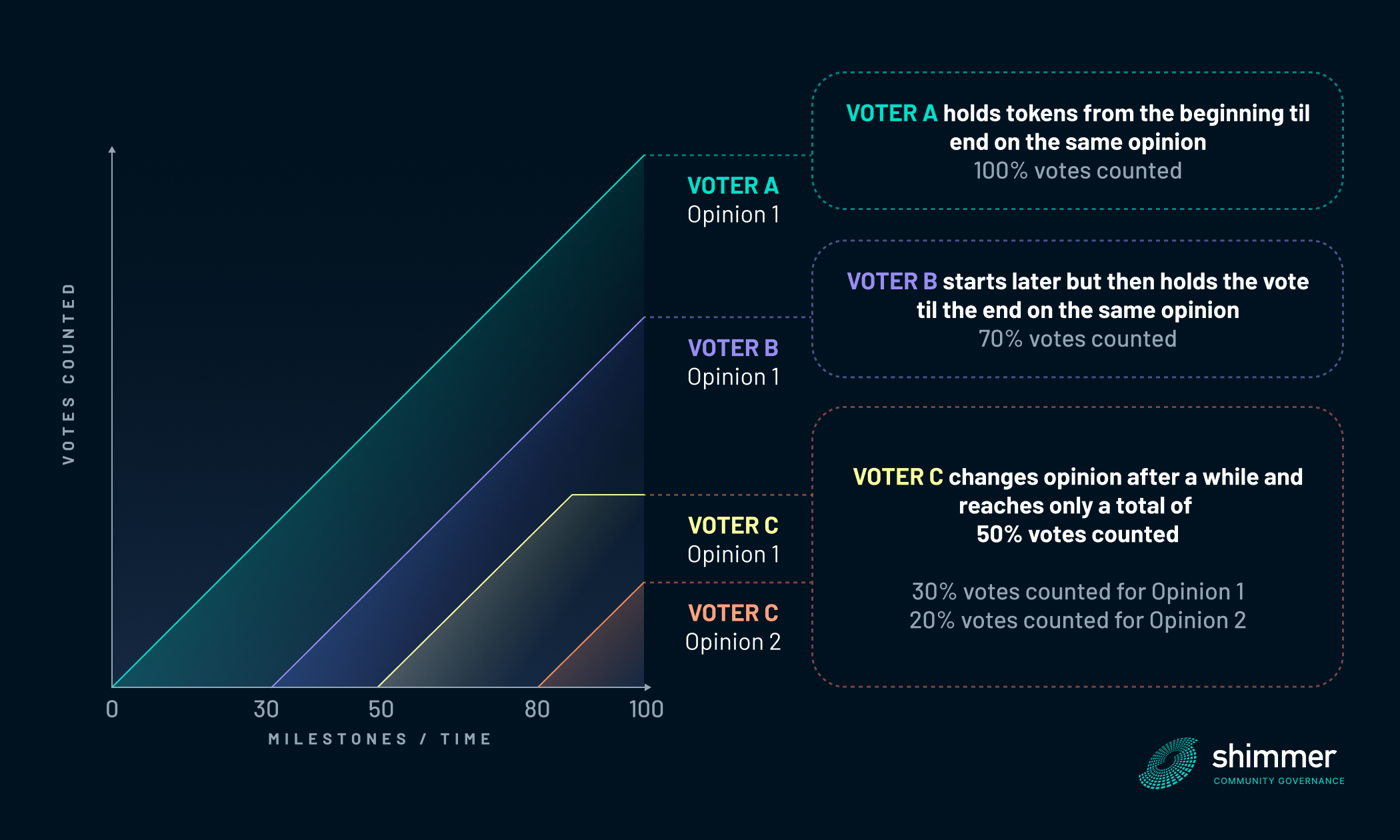 VOTES COUNTED

0
30
50
80
100

MILESTONES / TIME

VOTER A
Opinion 1

VOTER B
Opinion 1

VOTER C
Opinion 1

VOTER C
Opinion 2

VOTER A holds tokens from the beginning til end on the same opinion
100% votes counted

VOTER B starts later but then holds the vote til the end on the same opinion
70% votes counted

VOTER C changes opinion after a while and reaches only a total of
50% votes counted

30% votes counted for Opinion 1
20% votes counted for Opinion 2

shimmer
COMMUNITY GOVERNANCE